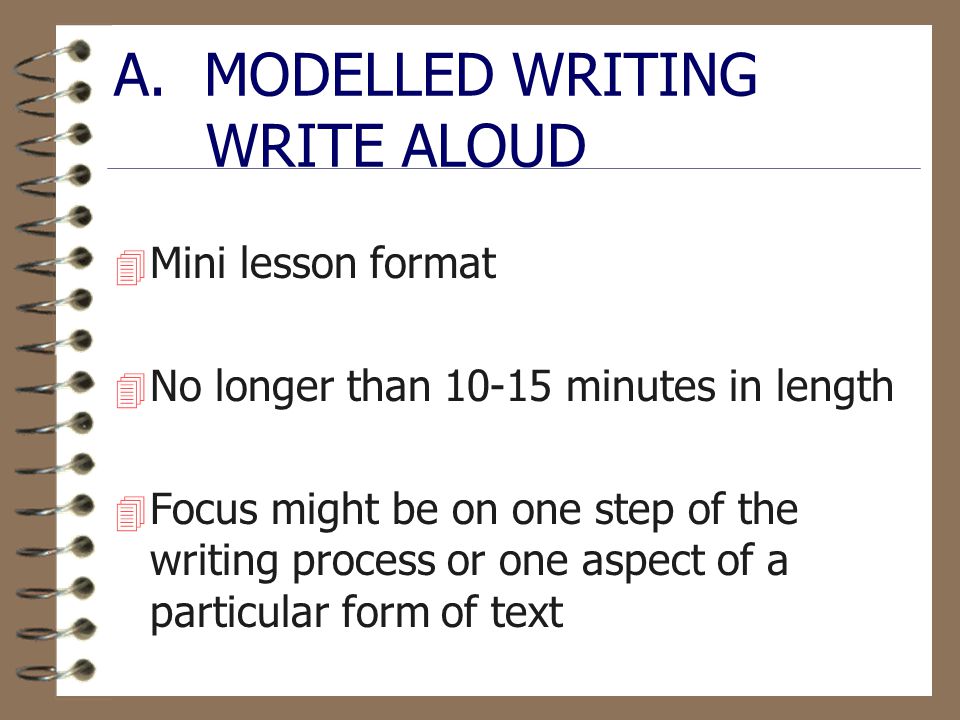 A. MODELLED WRITING
WRITE ALOUD

Mini lesson format

No longer than 10-15 minutes in length

Focus might be on one step of the writing process or one aspect of a particular form of text